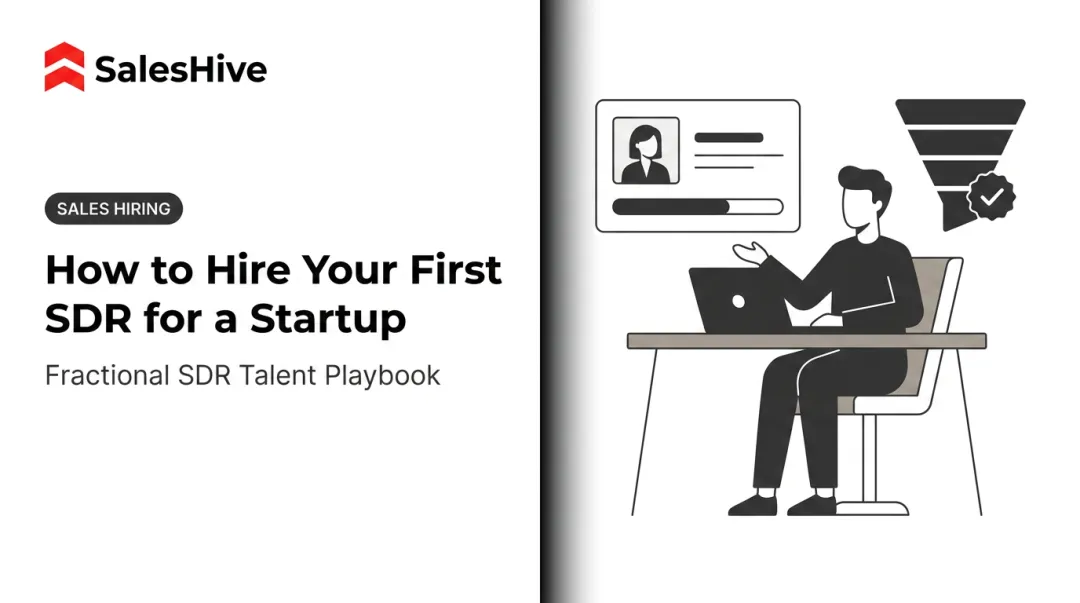 SalesHive

SALES HIRING

How to Hire Your First SDR for a Startup

Fractional SDR Talent Playbook